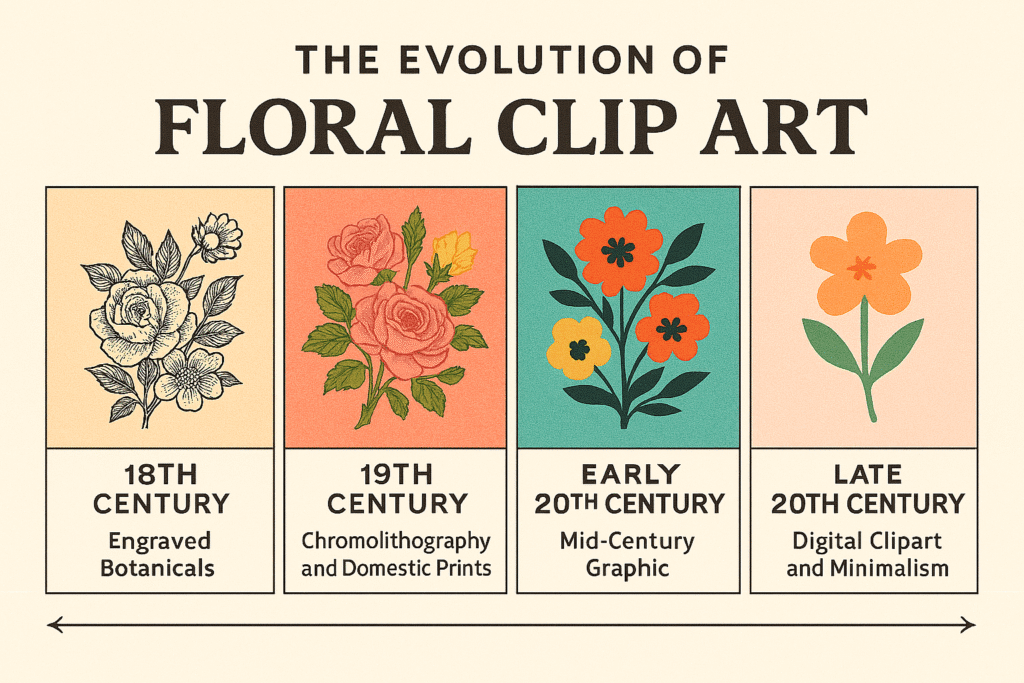 THE EVOLUTION OF
FLORAL CLIP ART

18TH CENTURY
Engraved Botanicals

19TH CENTURY
Chromolithography and Domestic Prints

EARLY 20TH CENTURY
Mid-Century Graphic

LATE 20TH CENTURY
Digital Clipart and Minimalism